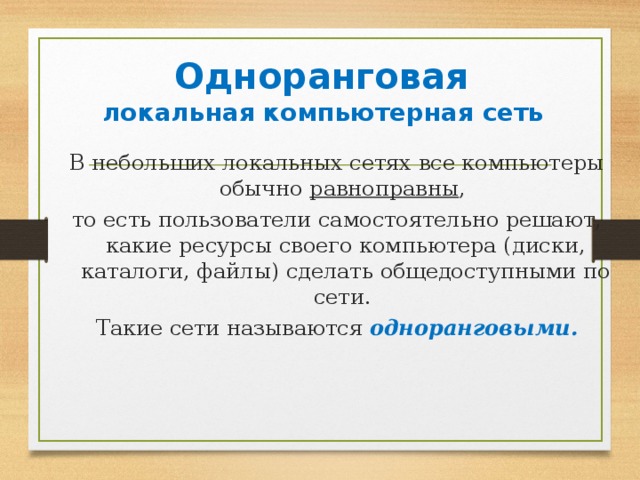 Одноранговая
локальная компьютерная сеть

В небольших локальных сетях все компьютеры обычно равноправны,
то есть пользователи самостоятельно решают, какие ресурсы своего компьютера (диски, каталоги, файлы) сделать общедоступными по сети.
Такие сети называются одноранговыми.